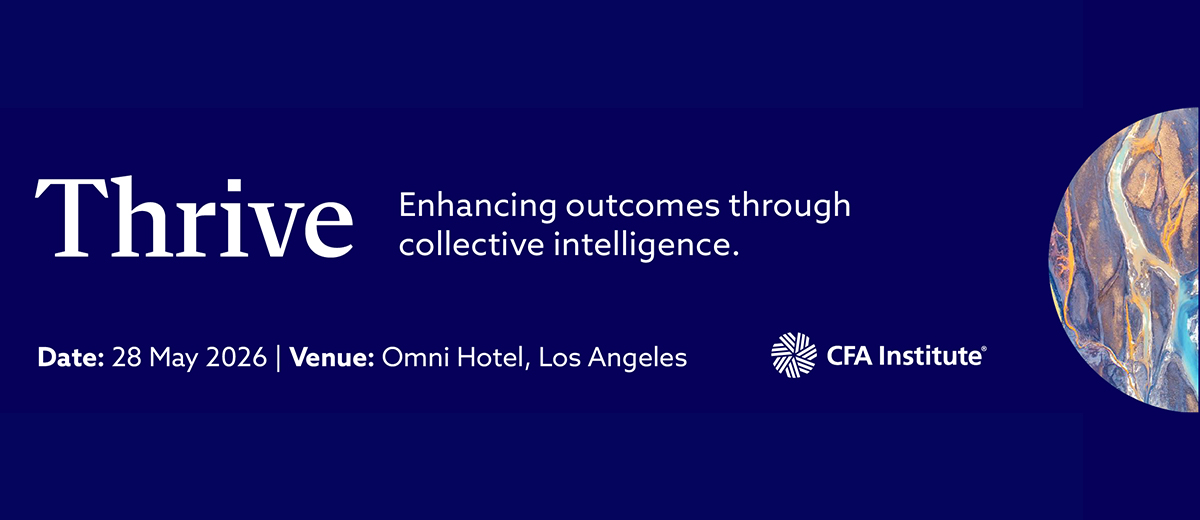 Thrive

Enhancing outcomes through collective intelligence.

Date: 28 May 2026 | Venue: Omni Hotel, Los Angeles

CFA Institute®